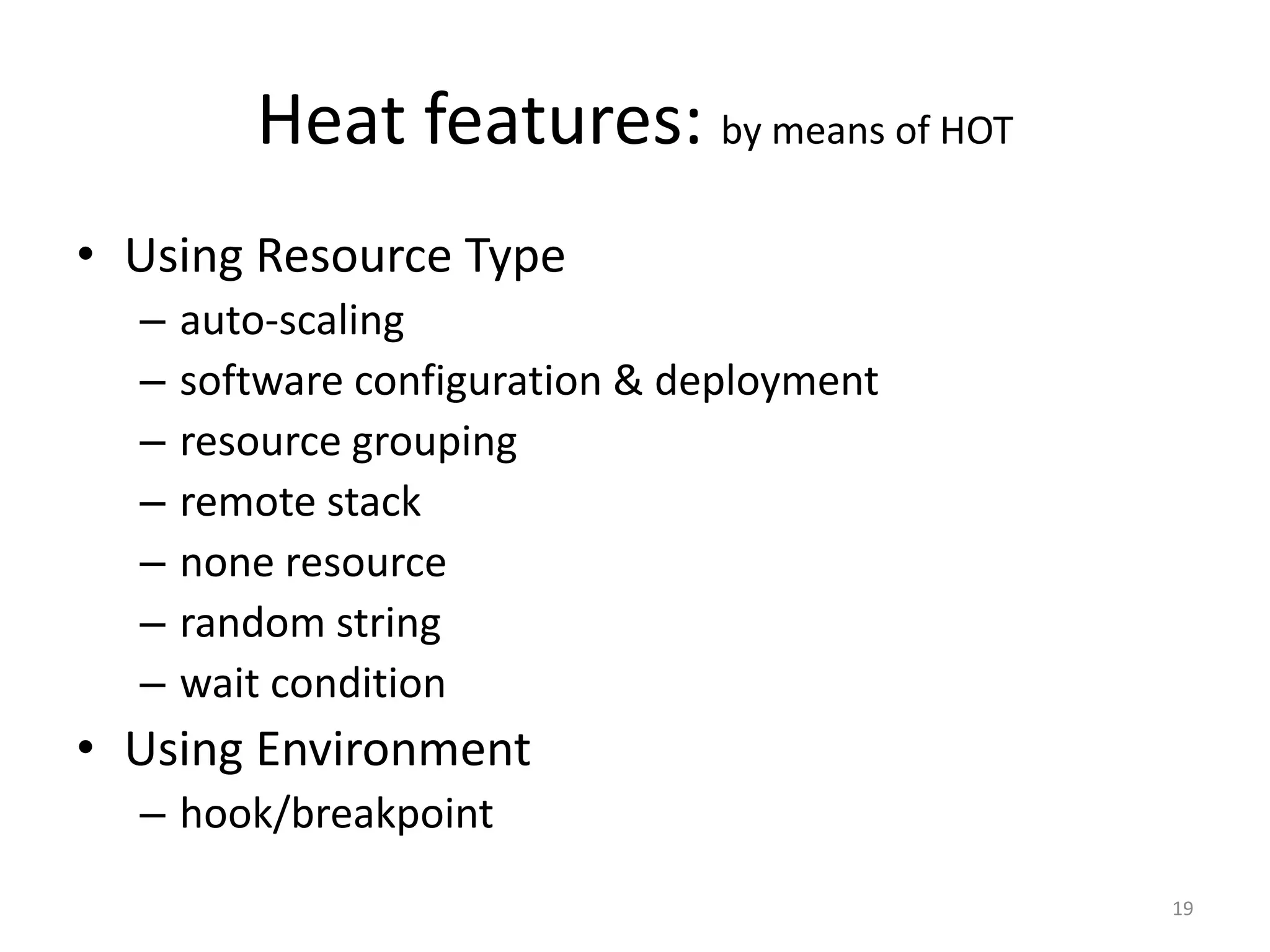 Heat features: by means of HOT

• Using Resource Type
– auto-scaling
– software configuration & deployment
– resource grouping
– remote stack
– none resource
– random string
– wait condition
• Using Environment
– hook/breakpoint

19